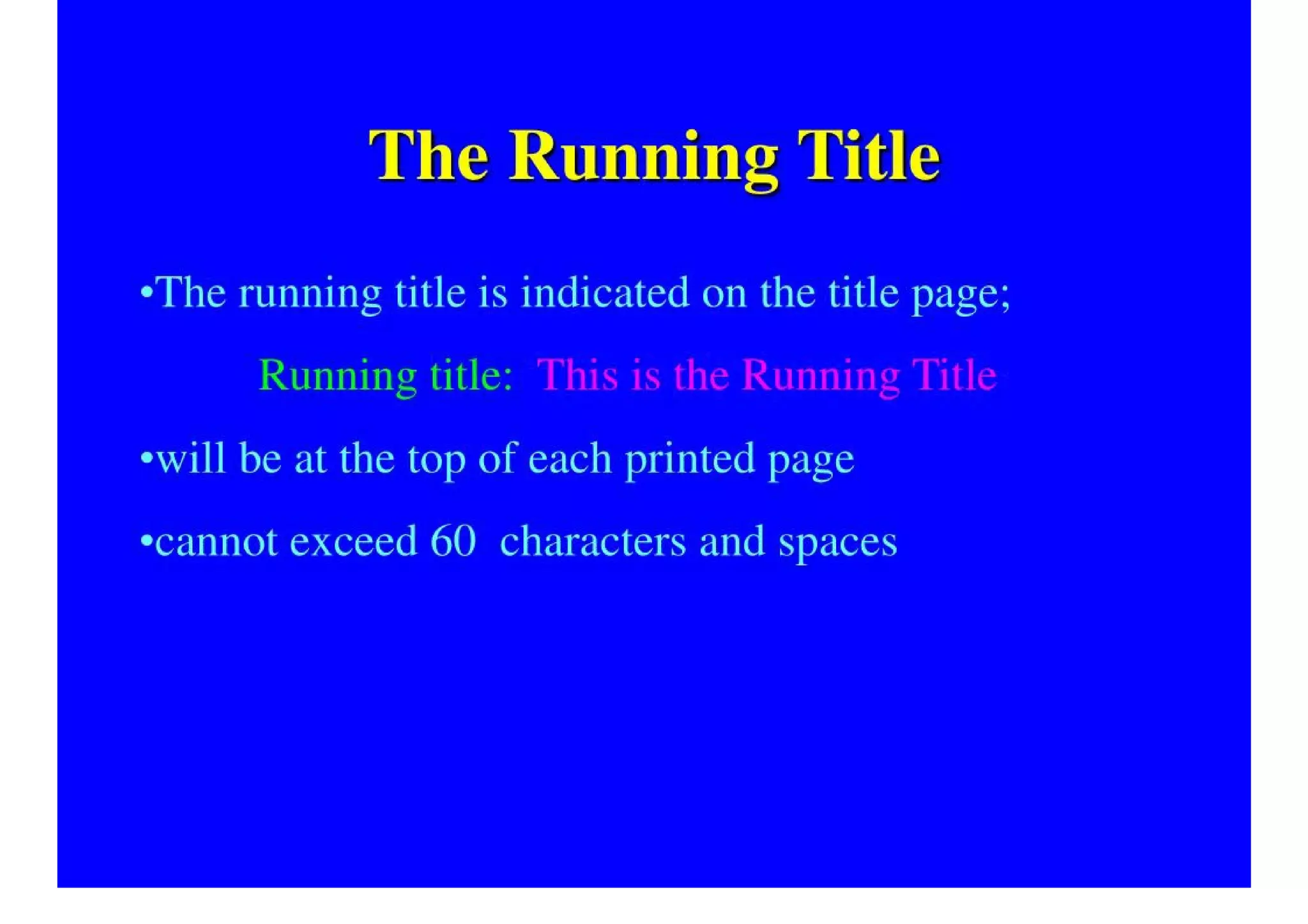 The Running Title

•The running title is indicated on the title page;

Running title: This is the Running Title

•will be at the top of each printed page

•cannot exceed 60 characters and spaces